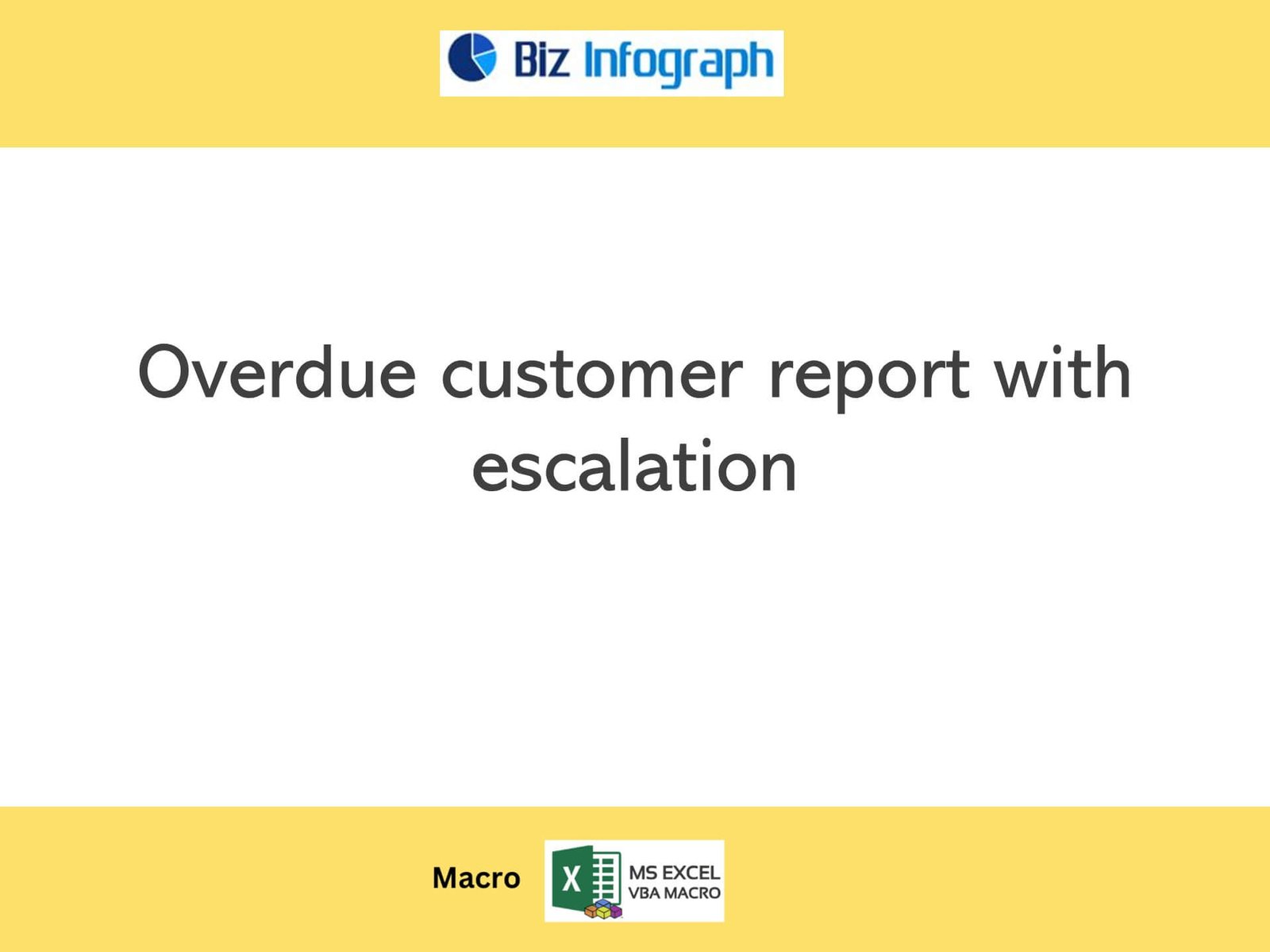 Biz Infograph

Overdue customer report with escalation

Macro

X

MS EXCEL
VBA MACRO